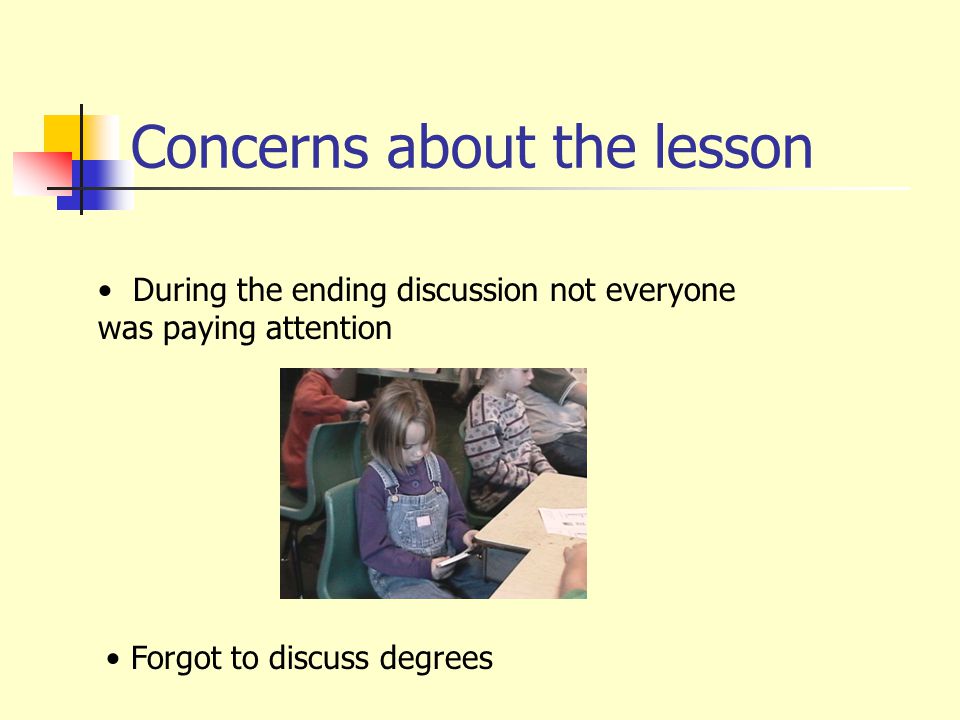 Concerns about the lesson

• During the ending discussion not everyone was paying attention

• Forgot to discuss degrees